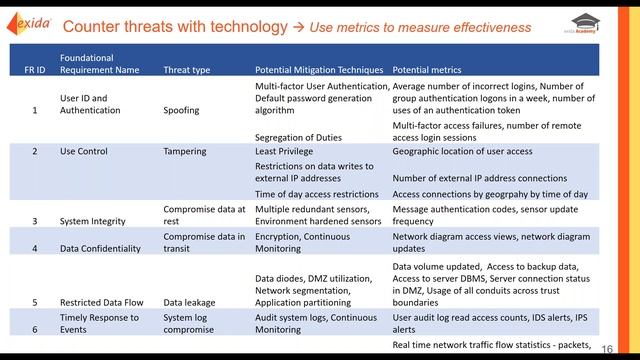 exida

Counter threats with technology → Use metrics to measure effectiveness

exida Academy

| FR ID | Foundational Requirement Name | Threat type | Potential Mitigation Techniques | Potential metrics |
|---|---|---|---|---|
| 1 | User ID and Authentication | Spoofing | Multi-factor User Authentication, Default password generation algorithm | Average number of incorrect logins, Number of group authentication logons in a week, number of uses of an authentication token |
| | | | Segregation of Duties | Multi-factor access failures, number of remote access login sessions |
| 2 | Use Control | Tampering | Least Privilege | Geographic location of user access |
| | | | Restrictions on data writes to external IP addresses | Number of external IP address connections |
| | | | Time of day access restrictions | Access connections by geogrpahy by time of day |
| 3 | System Integrity | Compromise data at rest | Multiple redundant sensors, Environment hardened sensors | Message authentication codes, sensor update frequency |
| 4 | Data Confidentiality | Compromise data in transit | Encryption, Continuous Monitoring | Network diagram access views, network diagram updates |
| 5 | Restricted Data Flow | Data leakage | Data diodes, DMZ utilization, Network segmentation, Application partitioning | Data volume updated, Access to backup data, Access to server DBMS, Server connection status in DMZ, Usage of all conduits across trust boundaries |
| 6 | Timely Response to Events | System log compromise | Audit system logs, Continuous Monitoring | User audit log read access counts, IDS alerts, IPS alerts |
| | | | | Real time network traffic flow statistics - packets, |

16